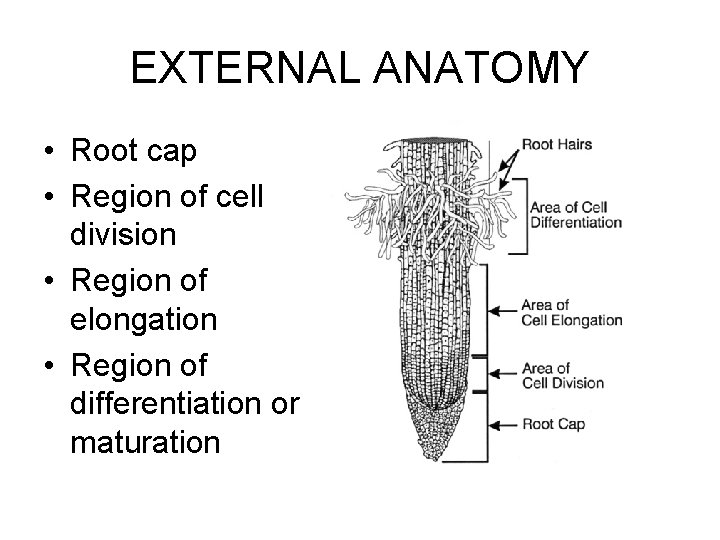 EXTERNAL ANATOMY

• Root cap
• Region of cell division
• Region of elongation
• Region of differentiation or maturation

Root Hairs
Area of Cell Differentiation
Area of Cell Elongation
Area of Cell Division
Root Cap